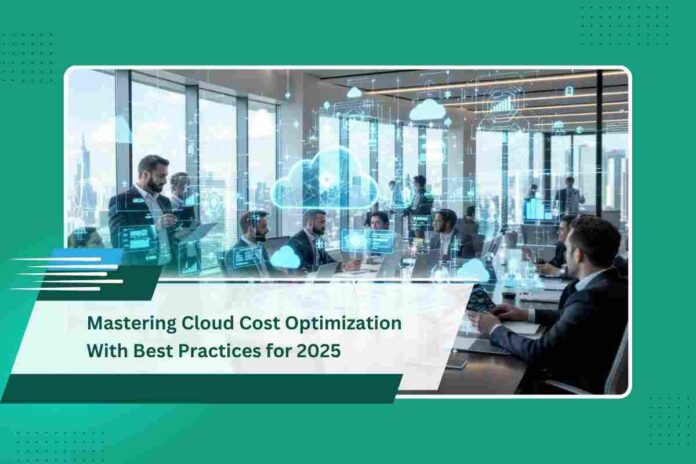 Mastering Cloud Cost Optimization With Best Practices for 2025